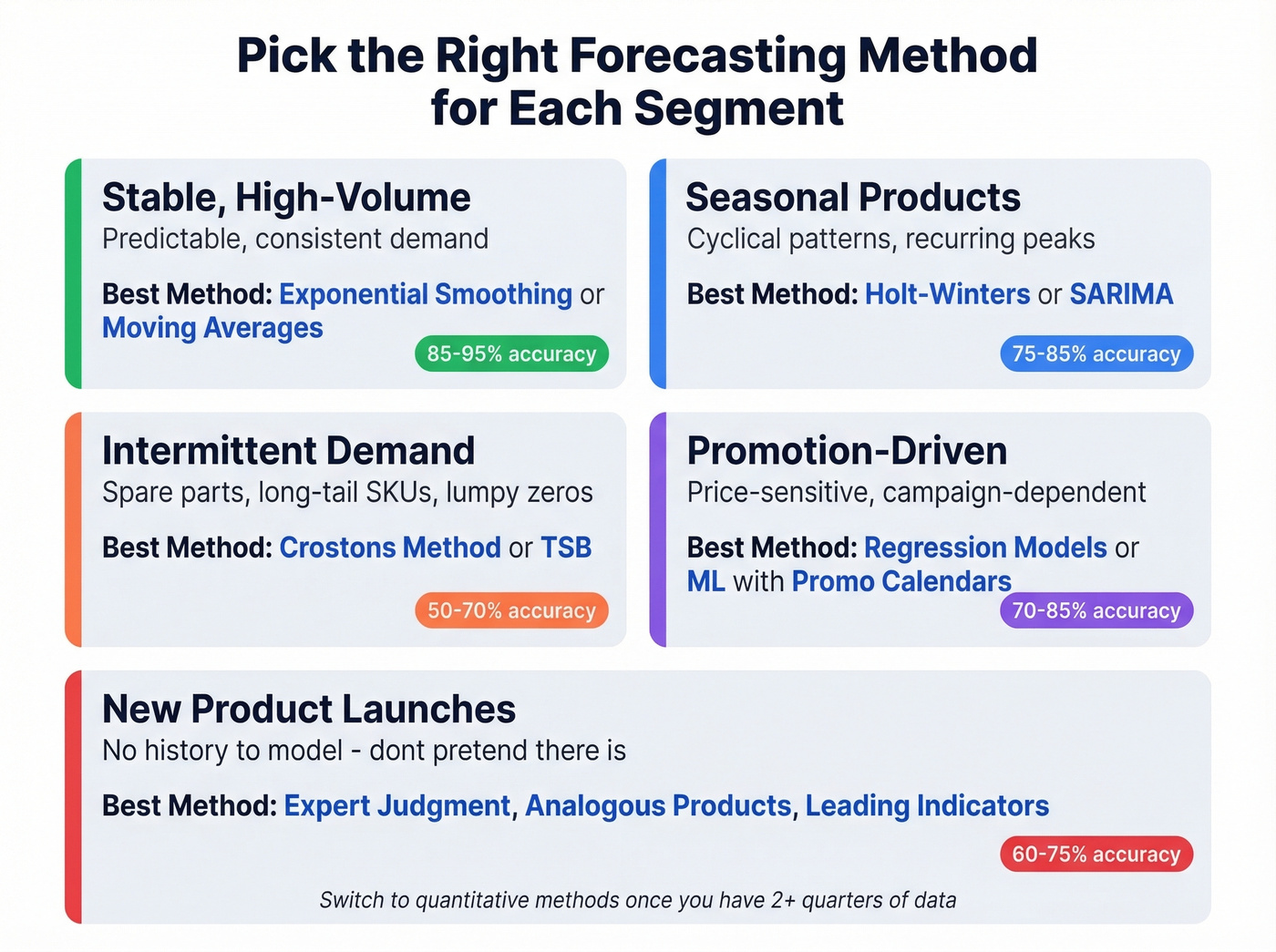 Pick the Right Forecasting Method for Each Segment

Stable, High-Volume
Predictable, consistent demand

Best Method: Exponential Smoothing or Moving Averages

85-95% accuracy

Seasonal Products
Cyclical patterns, recurring peaks

Best Method: Holt-Winters or SARIMA

75-85% accuracy

Intermittent Demand
Spare parts, long-tail SKUs, lumpy zeros

Best Method: Crostons Method or TSB

50-70% accuracy

Promotion-Driven
Price-sensitive, campaign-dependent

Best Method: Regression Models or ML with Promo Calendars

70-85% accuracy

New Product Launches
No history to model - dont pretend there is

Best Method: Expert Judgment, Analogous Products, Leading Indicators

60-75% accuracy

Switch to quantitative methods once you have 2+ quarters of data